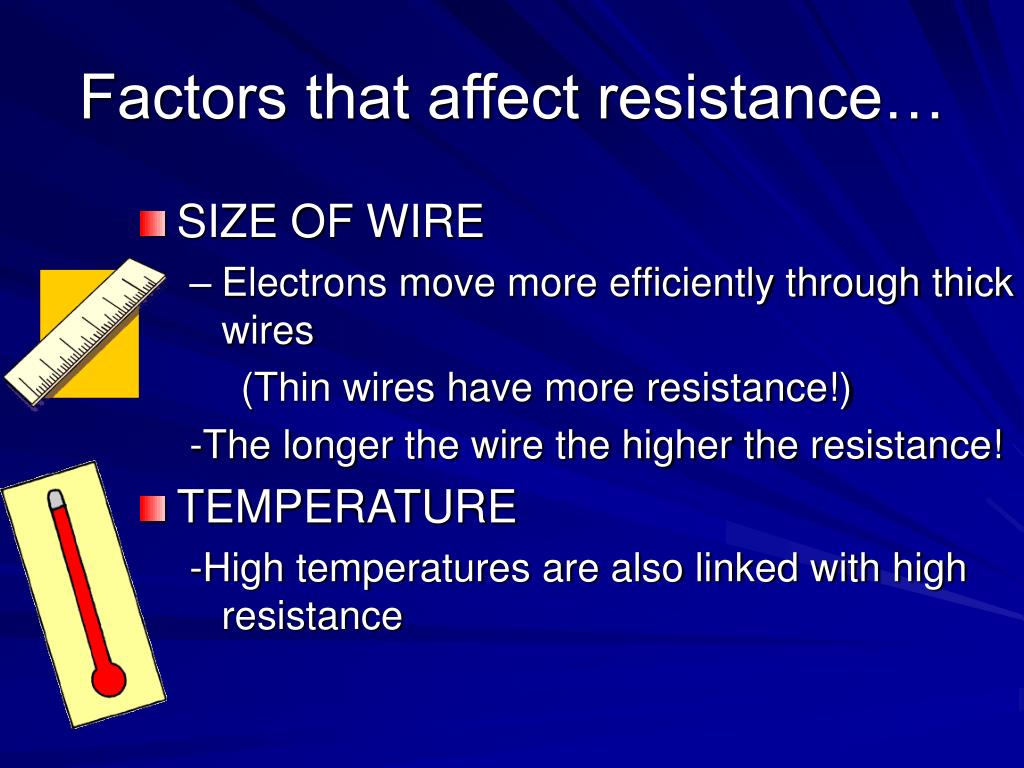 Factors that affect resistance…

SIZE OF WIRE

– Electrons move more efficiently through thick wires

(Thin wires have more resistance!)

-The longer the wire the higher the resistance!

TEMPERATURE

-High temperatures are also linked with high resistance